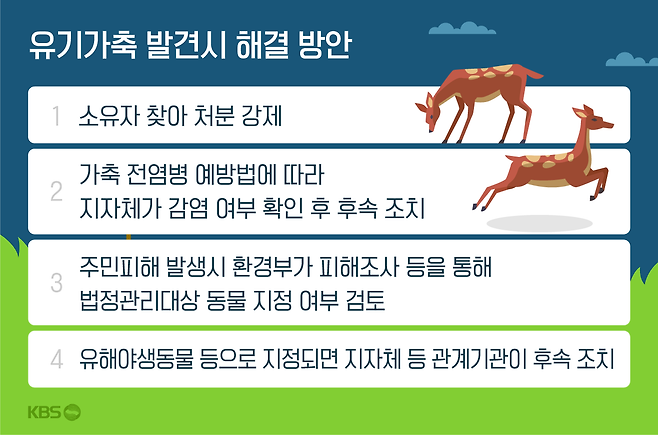 유기가축 발견시 해결 방안

1 소유자 찾아 처분 강제

2 가축 전염병 예방법에 따라 지자체가 감염 여부 확인 후 후속 조치

3 주민피해 발생시 환경부가 피해조사 등을 통해 법정관리대상 동물 지정 여부 검토

4 유해야생동물 등으로 지정되면 지자체 등 관계기관이 후속 조치

KBS